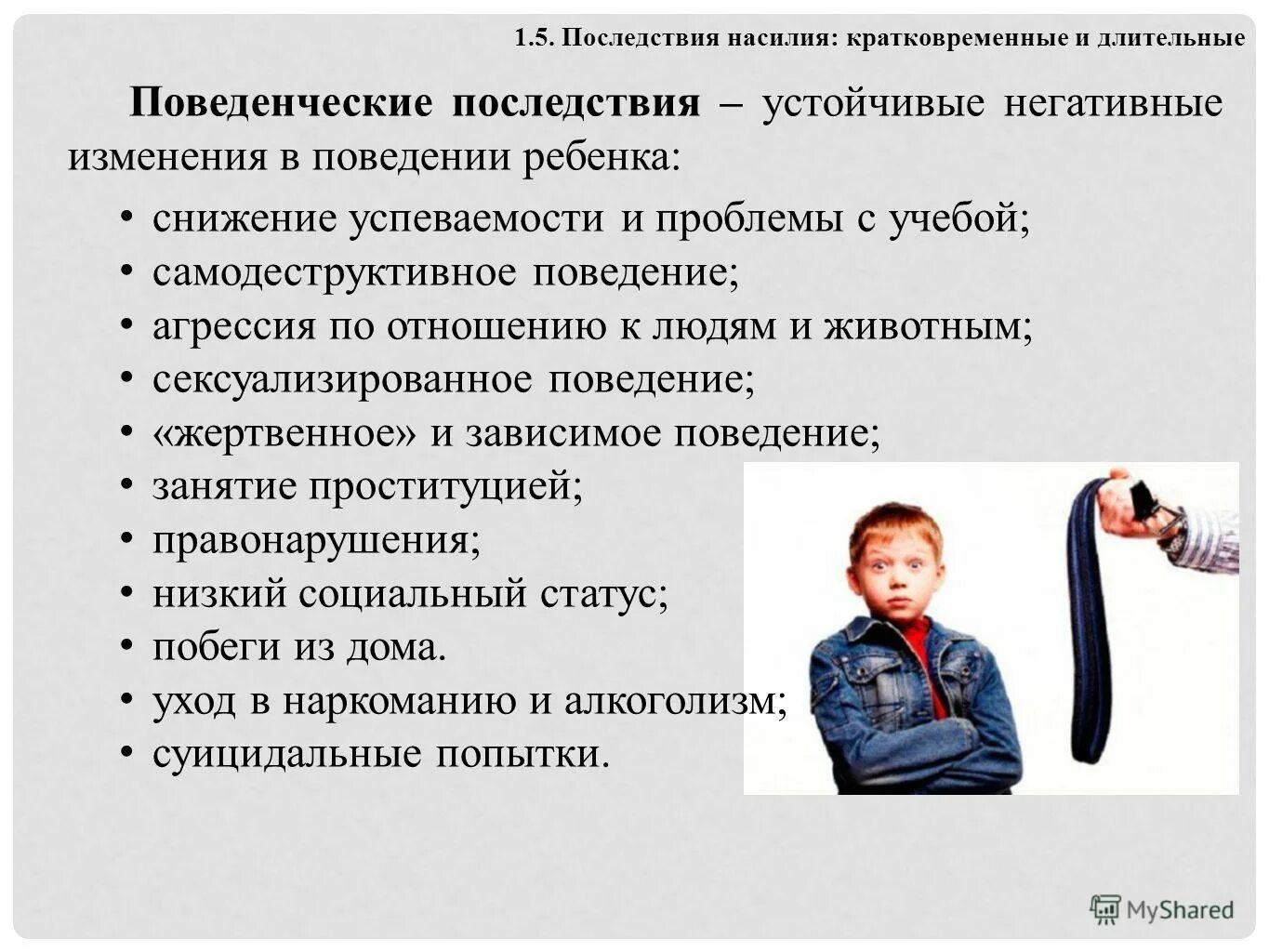 1.5. Последствия насилия: кратковременные и длительные

Поведенческие последствия – устойчивые негативные изменения в поведении ребенка:

• снижение успеваемости и проблемы с учебой;
• самодеструктивное поведение;
• агрессия по отношению к людям и животным;
• сексуализированное поведение;
• «жертвенное» и зависимое поведение;
• занятие проституцией;
• правонарушения;
• низкий социальный статус;
• побеги из дома.
• уход в наркоманию и алкоголизм;
• суицидальные попытки.

MyShared